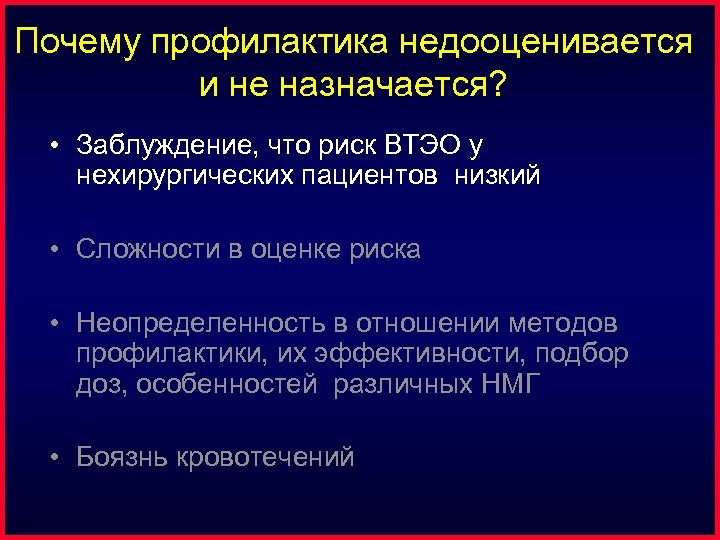 Почему профилактика недооценивается и не назначается?

• Заблуждение, что риск ВТЭО у нехирургических пациентов низкий

• Сложности в оценке риска

• Неопределенность в отношении методов профилактики, их эффективности, подбор доз, особенностей различных НМГ

• Боязнь кровотечений